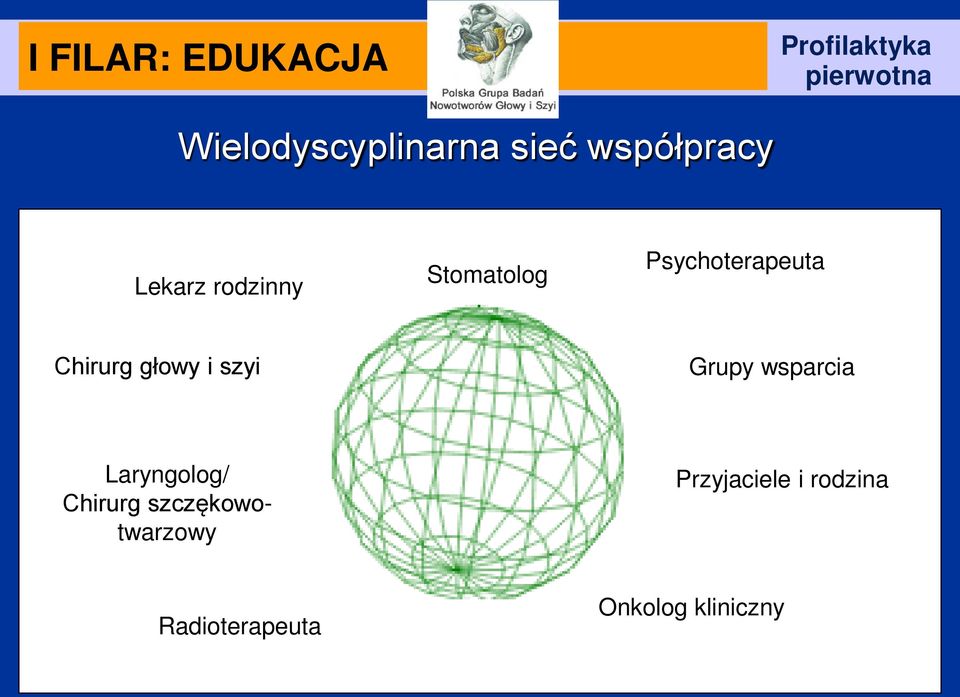 I FILAR: EDUKACJA

Polska Grupa Badań Nowotworów Głowy i Szyi

Profilaktyka pierwotna

Wielodyscyplinarna sieć współpracy

Lekarz rodzinny

Stomatolog

Psychoterapeuta

Chirurg głowy i szyi

Grupy wsparcia

Laryngolog/
Chirurg szczękowo-twarzowy

Przyjaciele i rodzina

Radioterapeuta

Onkolog kliniczny